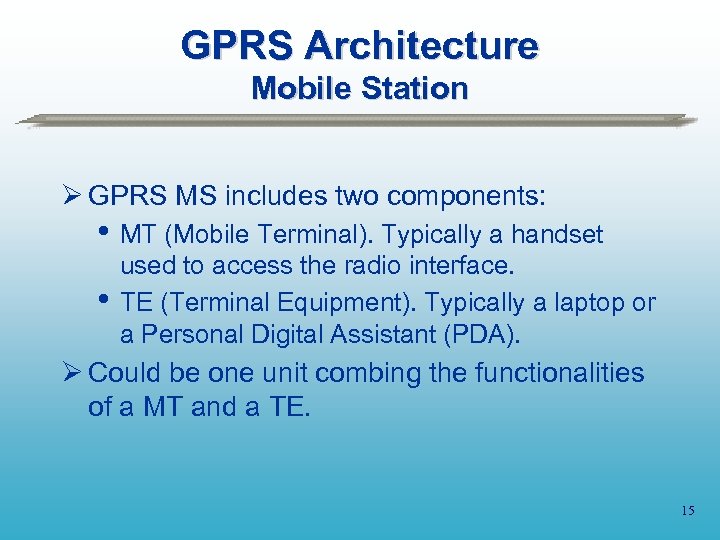 GPRS Architecture
Mobile Station

➢ GPRS MS includes two components:

• MT (Mobile Terminal). Typically a handset used to access the radio interface.

• TE (Terminal Equipment). Typically a laptop or a Personal Digital Assistant (PDA).

➢ Could be one unit combing the functionalities of a MT and a TE.

15